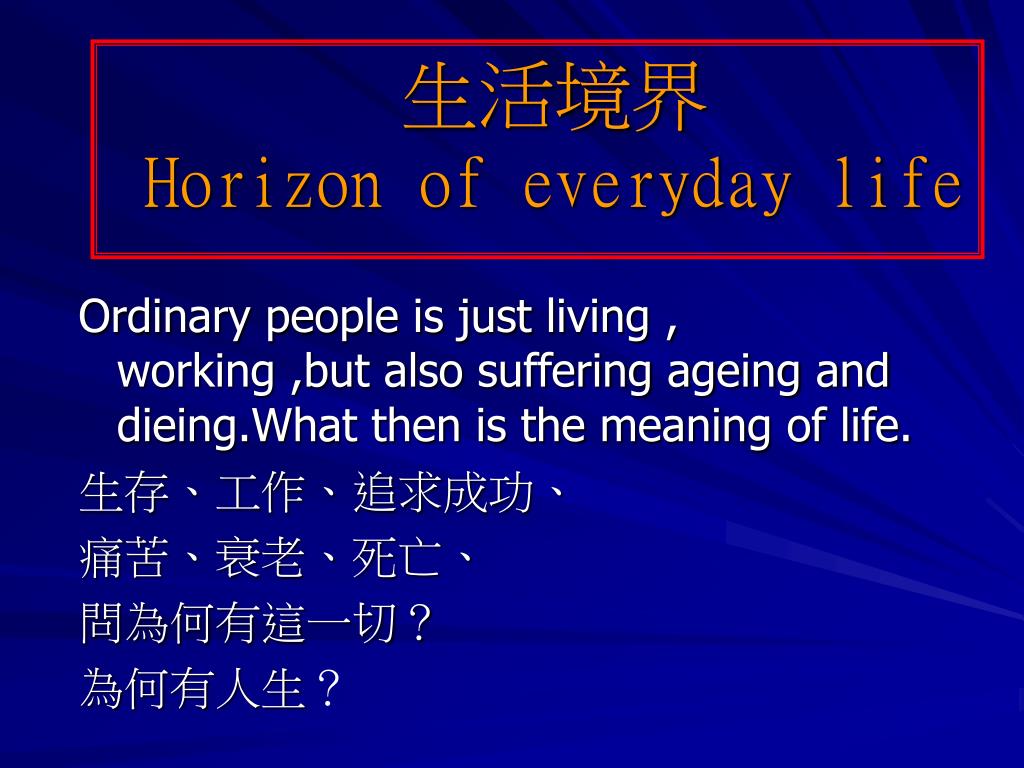 生活境界
Horizon of everyday life

Ordinary people is just living , working ,but also suffering ageing and dieing.What then is the meaning of life.

生存、工作、追求成功、

痛苦、衰老、死亡、

問為何有這一切？

為何有人生？